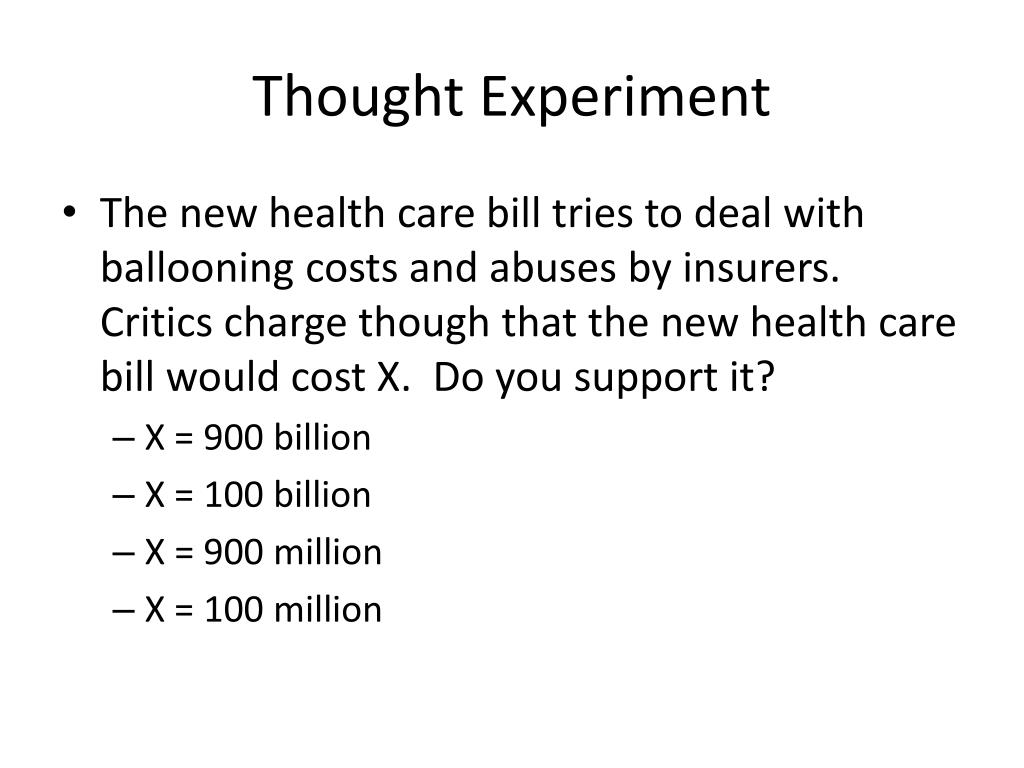 Thought Experiment

• The new health care bill tries to deal with ballooning costs and abuses by insurers. Critics charge though that the new health care bill would cost X. Do you support it?
– X = 900 billion
– X = 100 billion
– X = 900 million
– X = 100 million